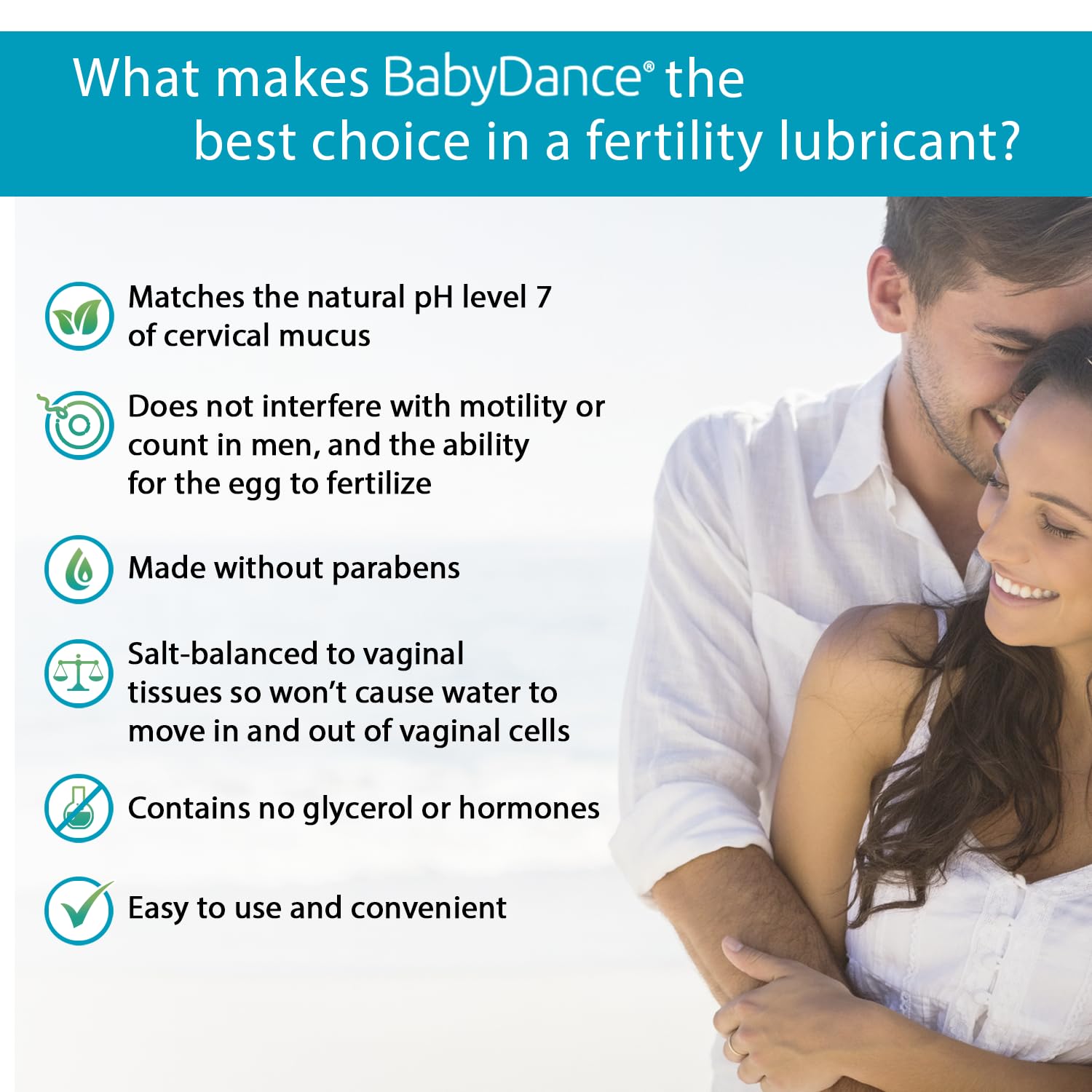 What makes BabyDance® the best choice in a fertility lubricant?

Matches the natural pH level 7 of cervical mucus

Does not interfere with motility or count in men, and the ability for the egg to fertilize

Made without parabens

Salt-balanced to vaginal tissues so won't cause water to move in and out of vaginal cells

Contains no glycerol or hormones

Easy to use and convenient